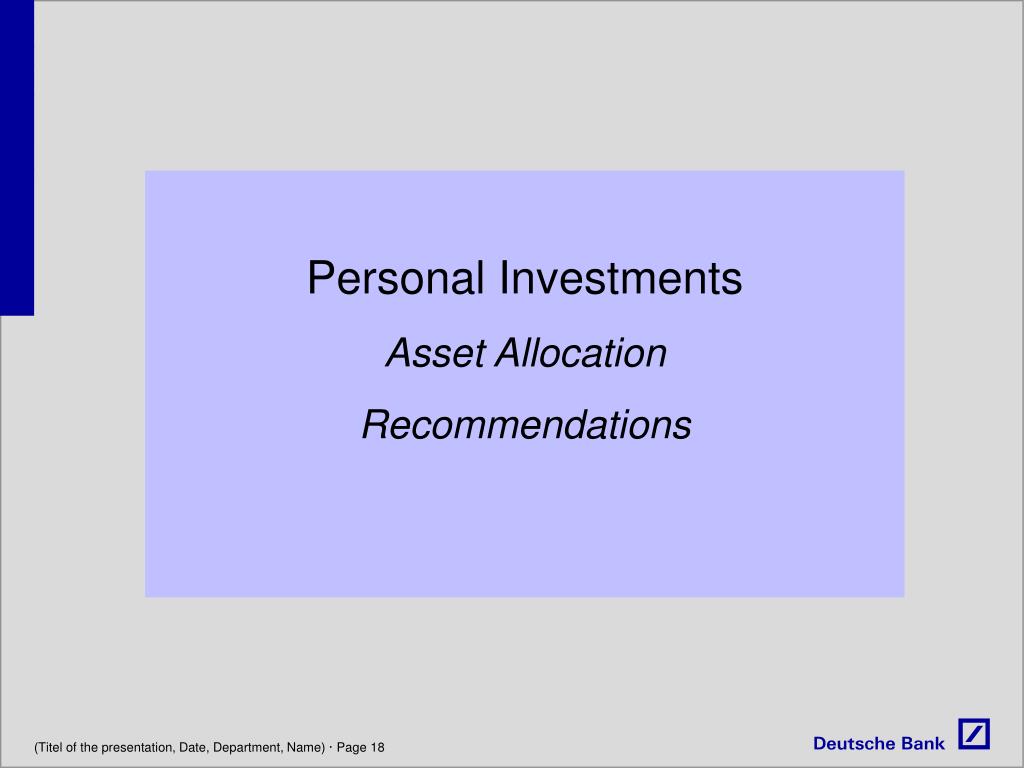 Personal Investments

Asset Allocation

Recommendations

(Titel of the presentation, Date, Department, Name) · Page 18

Deutsche Bank